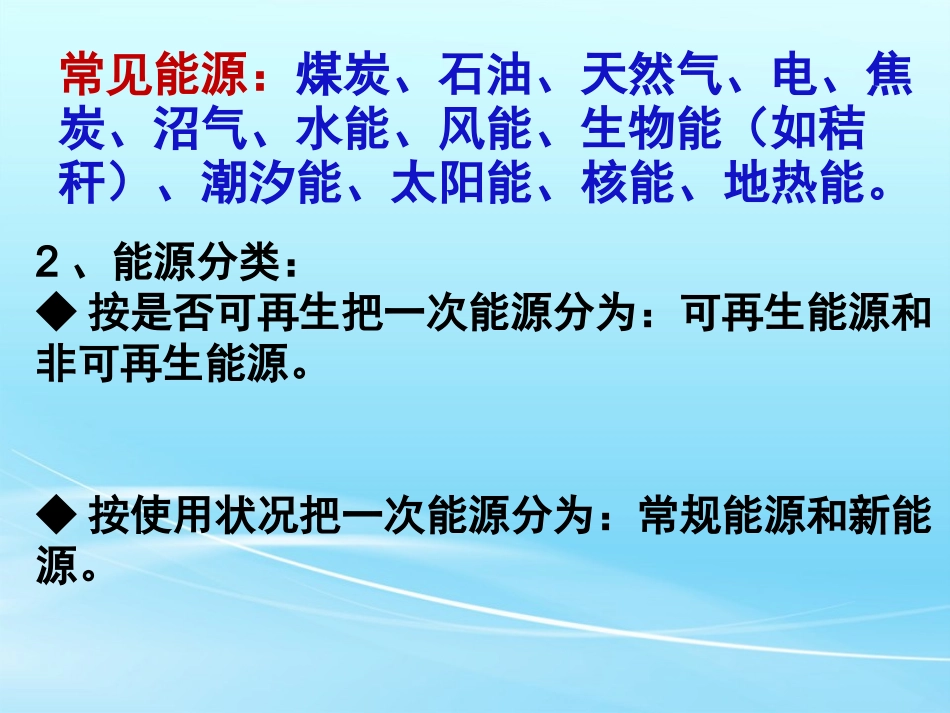 常见能源：煤炭、石油、天然气、电、焦炭、沼气、水能、风能、生物能（如秸秆）、潮汐能、太阳能、核能、地热能。

2 、能源分类：
◆ 按是否可再生把一次能源分为：可再生能源和非可再生能源。

◆ 按使用状况把一次能源分为：常规能源和新能源。